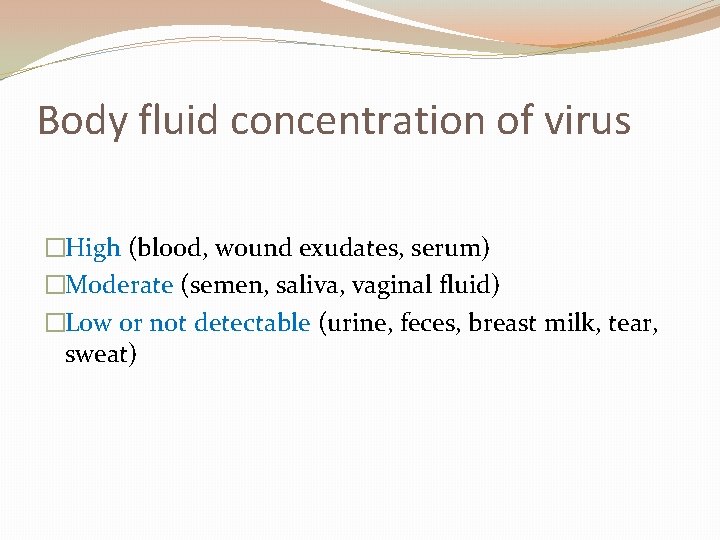 Body fluid concentration of virus

□High (blood, wound exudates, serum)
□Moderate (semen, saliva, vaginal fluid)
□Low or not detectable (urine, feces, breast milk, tear, sweat)